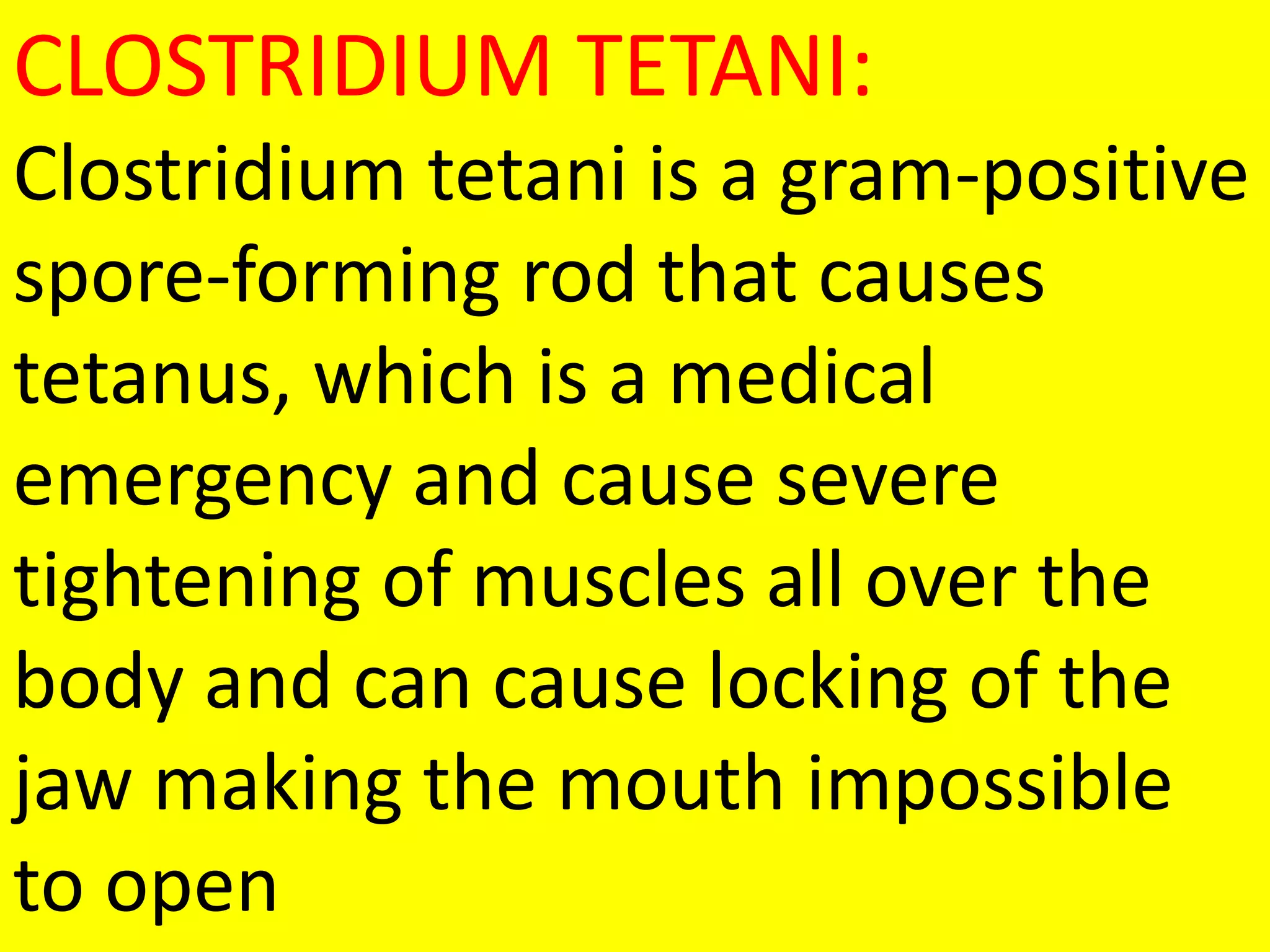 CLOSTRIDIUM TETANI:

Clostridium tetani is a gram-positive spore-forming rod that causes tetanus, which is a medical emergency and cause severe tightening of muscles all over the body and can cause locking of the jaw making the mouth impossible to open